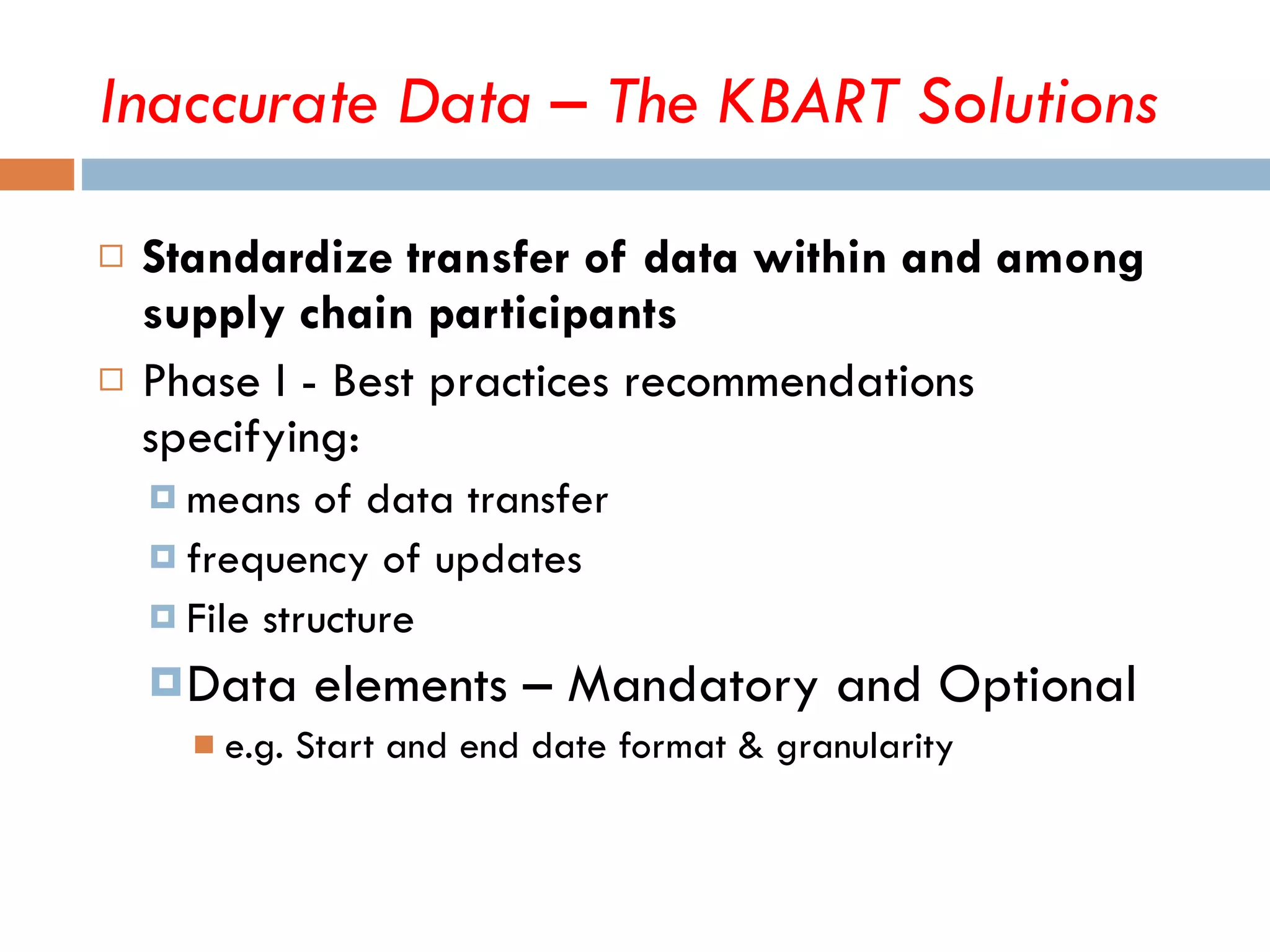 Inaccurate Data – The KBART Solutions

Standardize transfer of data within and among supply chain participants

Phase I - Best practices recommendations specifying:

means of data transfer

frequency of updates

File structure

Data elements – Mandatory and Optional

e.g. Start and end date format & granularity